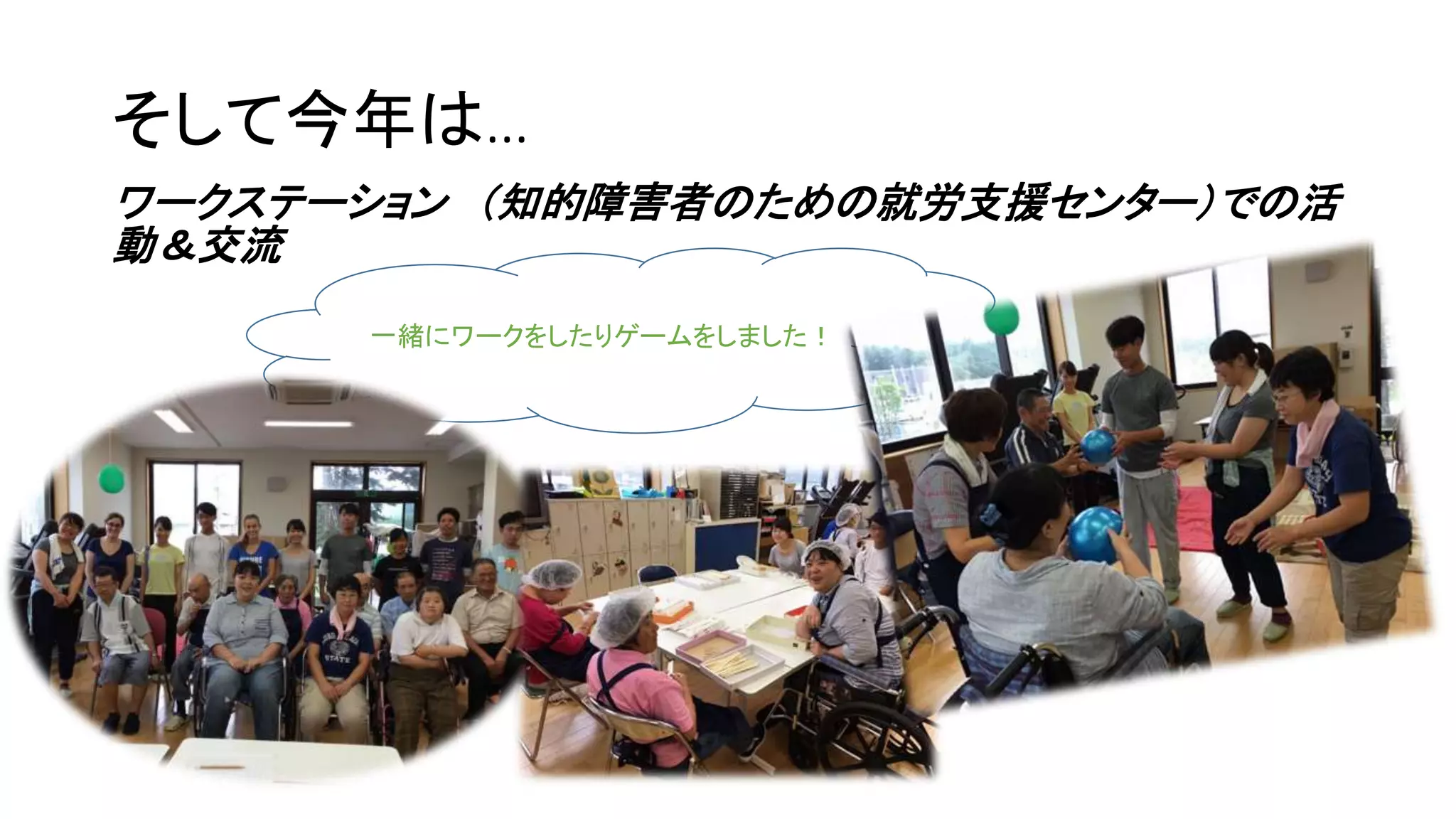 そして今年は…

ワークステーション （知的障害者のための就労支援センター）での活動＆交流

一緒にワークをしたりゲームをしました！